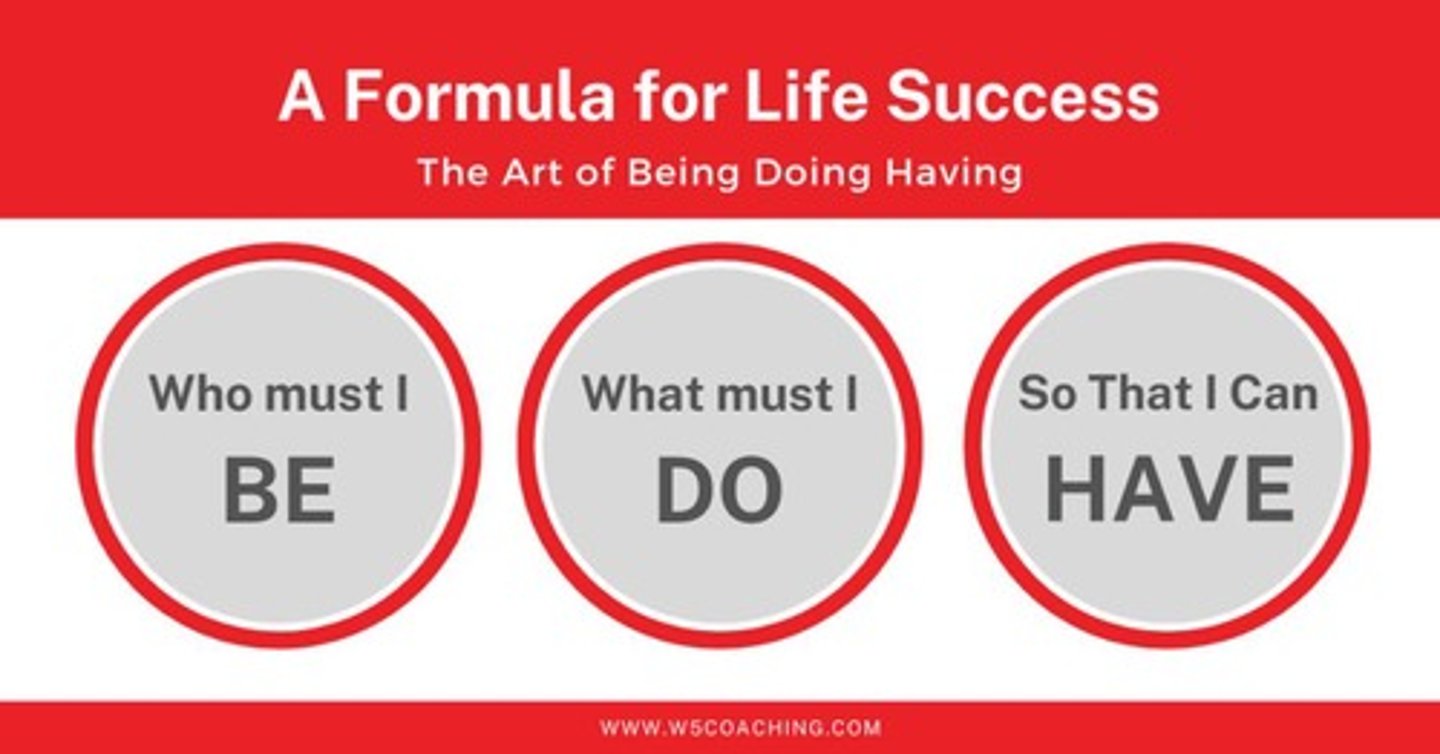 A Formula for Life Success

The Art of Being Doing Having

Who must I
BE

What must I
DO

So That I Can
HAVE

WWW.W5COACHING.COM